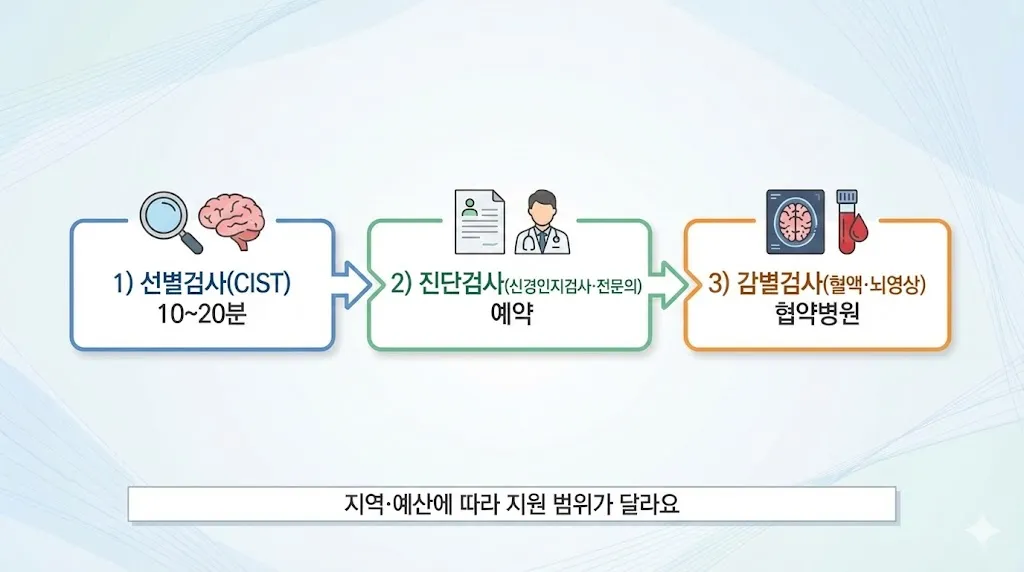 1) 선별검사(CIST)
10~20분

2) 진단검사(신경인지검사·전문의)
예약

3) 감별검사(혈액·뇌영상)
협약병원

지역·예산에 따라 지원 범위가 달라요